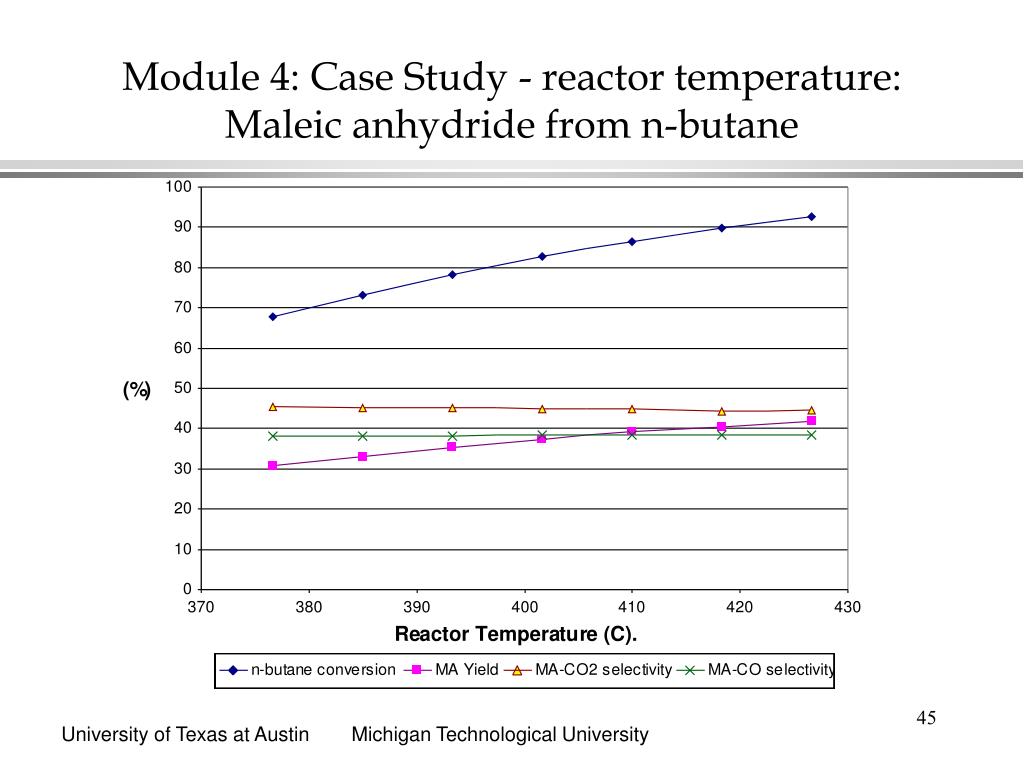 Module 4: Case Study - reactor temperature: Maleic anhydride from n-butane

100
90
80
70
60
50
40
30
20
10
0

(%)

370 380 390 400 410 420 430

Reactor Temperature (C).

n-butane conversion MA Yield MA-CO2 selectivity MA-CO selectivity

45

University of Texas at Austin Michigan Technological University